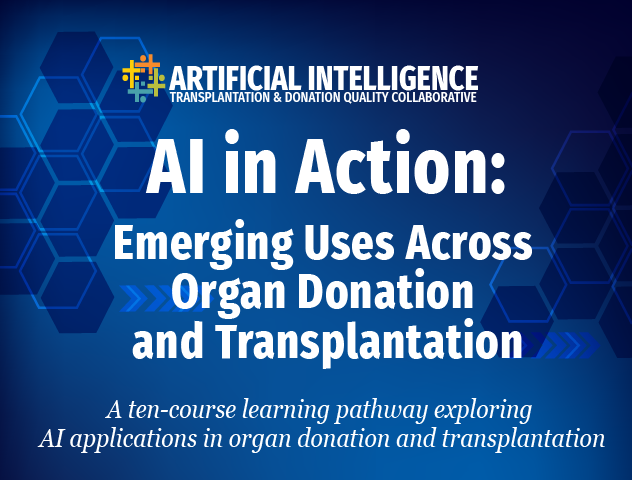 ARTIFICIAL INTELLIGENCE
TRANSPLANTATION & DONATION QUALITY COLLABORATIVE

AI in Action:
Emerging Uses Across Organ Donation and Transplantation

A ten-course learning pathway exploring AI applications in organ donation and transplantation